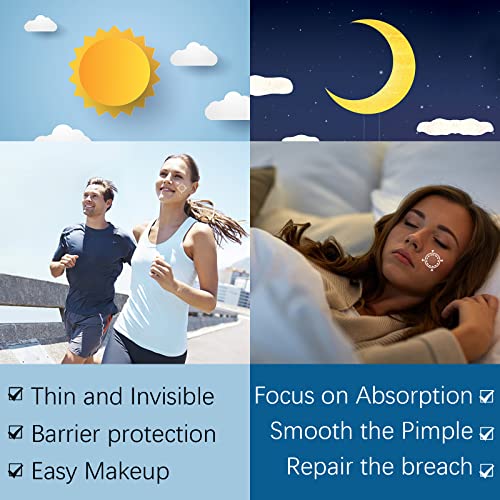 ☑ Thin and Invisible
☑ Barrier protection
☑ Easy Makeup

Focus on Absorption ☑
Smooth the Pimple ☑
Repair the breach ☑